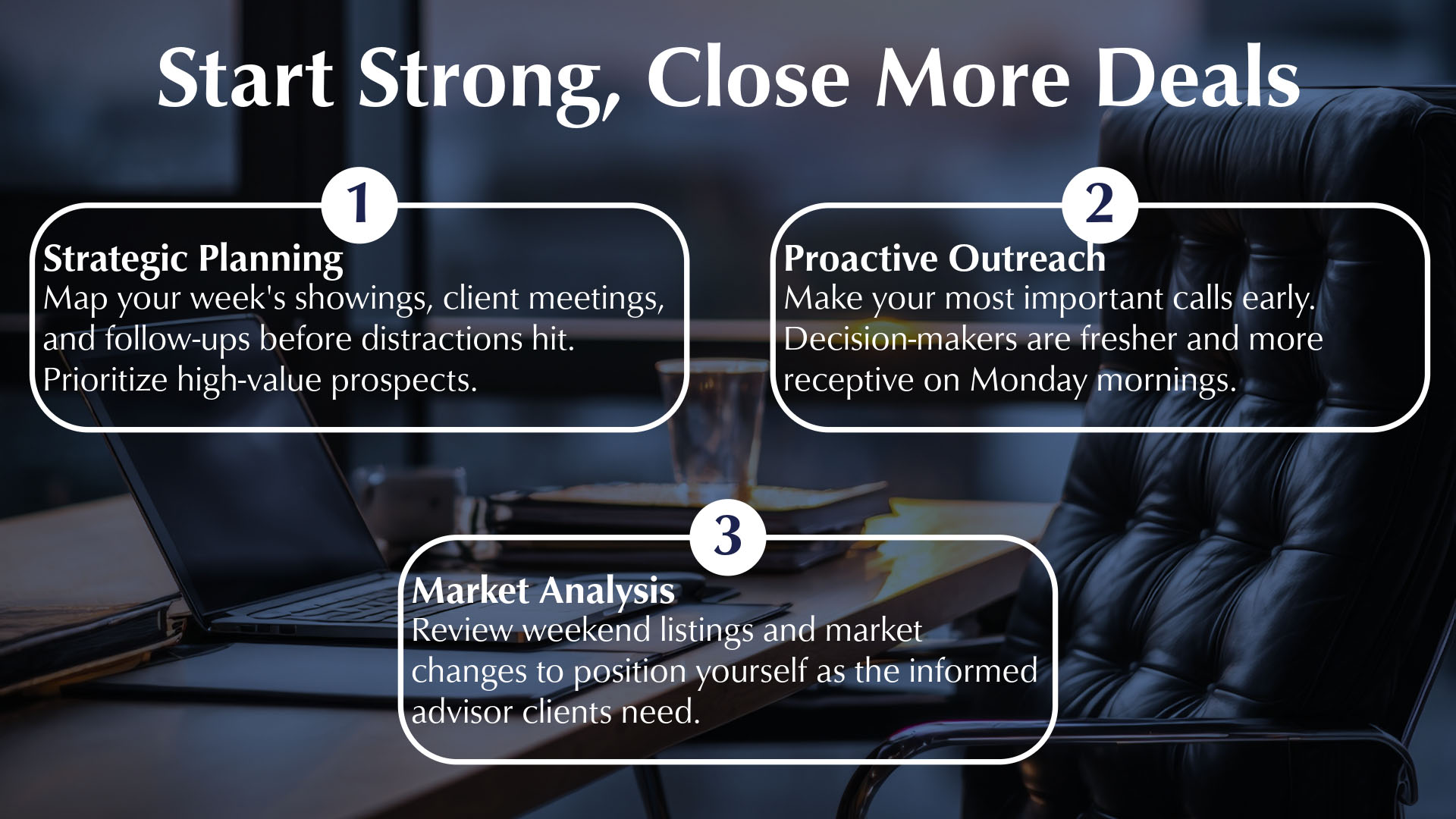 Start Strong, Close More Deals

1

Strategic Planning
Map your week's showings, client meetings, and follow-ups before distractions hit. Prioritize high-value prospects.

2

Proactive Outreach
Make your most important calls early. Decision-makers are fresher and more receptive on Monday mornings.

3

Market Analysis
Review weekend listings and market changes to position yourself as the informed advisor clients need.